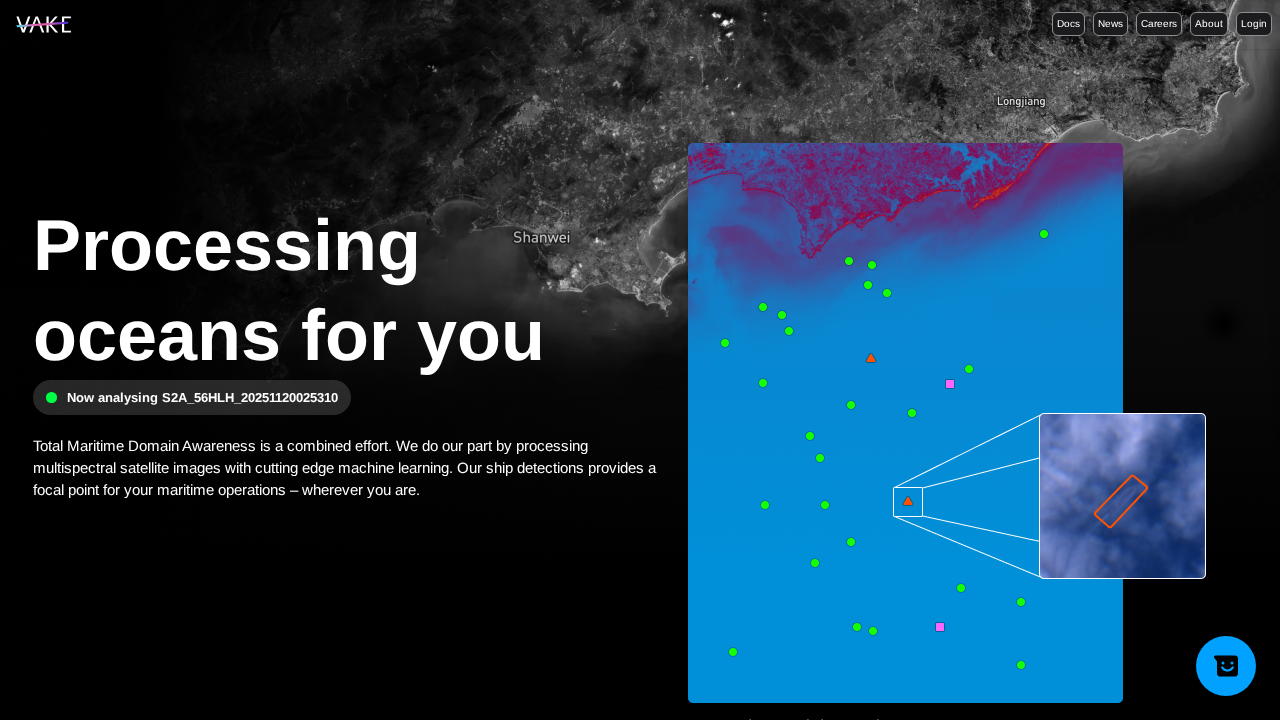 VAKE

Docs News Careers About Login

Longjiang

Shanwei

Processing oceans for you

Now analysing S2A_56HLH_20251120025310

Total Maritime Domain Awareness is a combined effort. We do our part by processing multispectral satellite images with cutting edge machine learning. Our ship detections provides a focal point for your maritime operations – wherever you are.